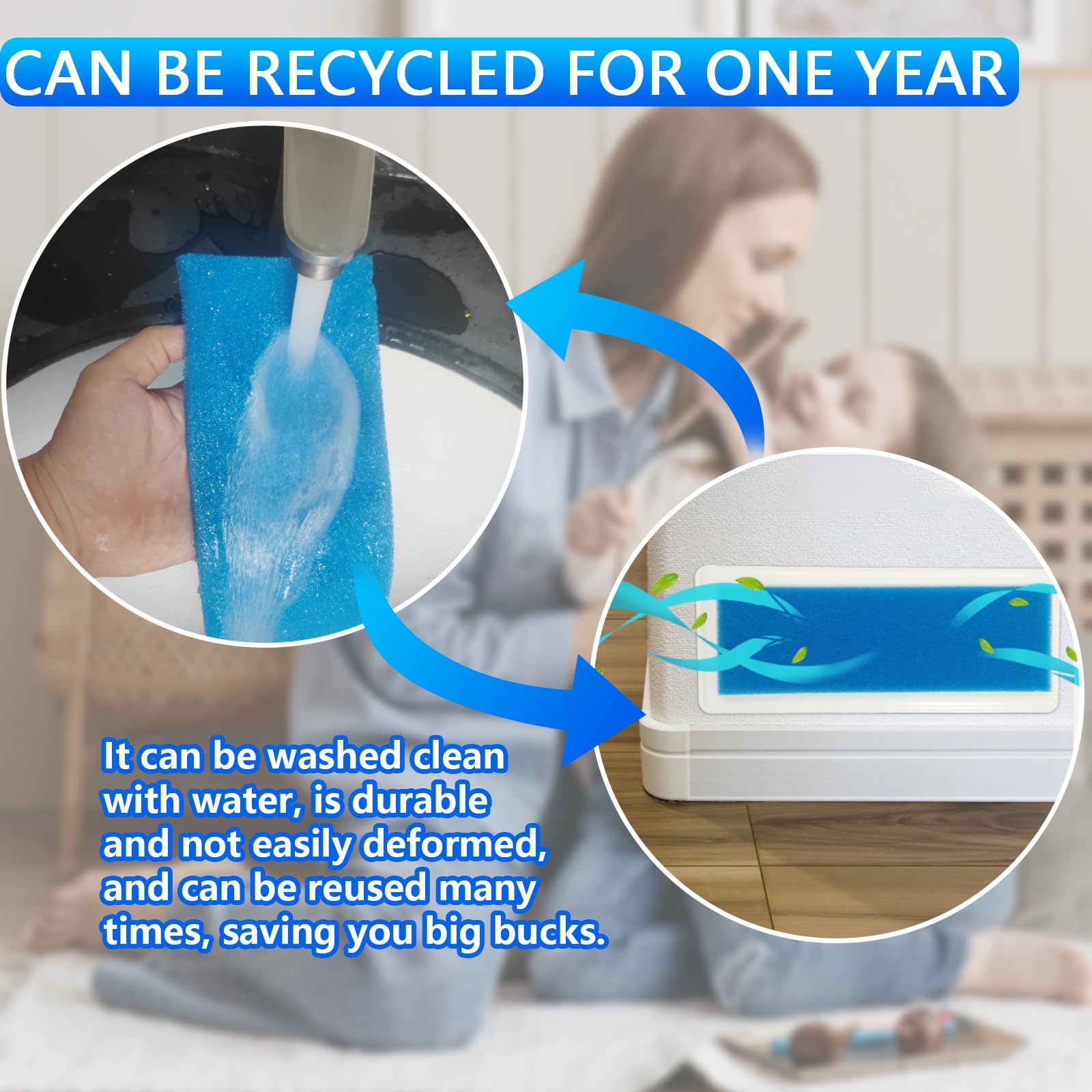 CAN BE RECYCLED FOR ONE YEAR

It can be washed clean with water, is durable and not easily deformed, and can be reused many times, saving you big bucks.